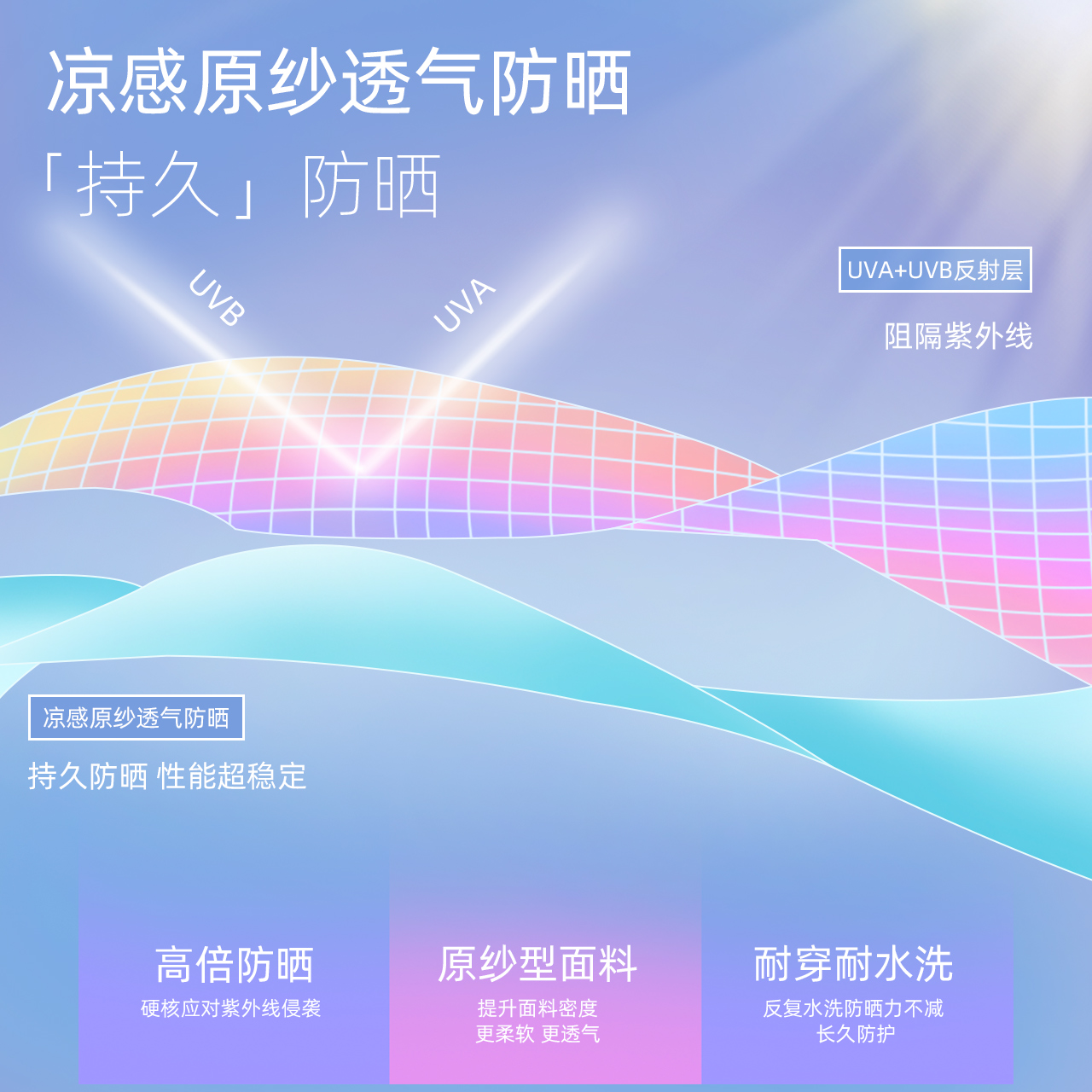 凉感原纱透气防晒

「持久」防晒

UVB

UVA

UVA+UVB反射层

阻隔紫外线

凉感原纱透气防晒

持久防晒 性能超稳定

高倍防晒

硬核应对紫外线侵袭

原纱型面料

提升面料密度
更柔软 更透气

耐穿耐水洗

反复水洗防晒力不减
长久防护